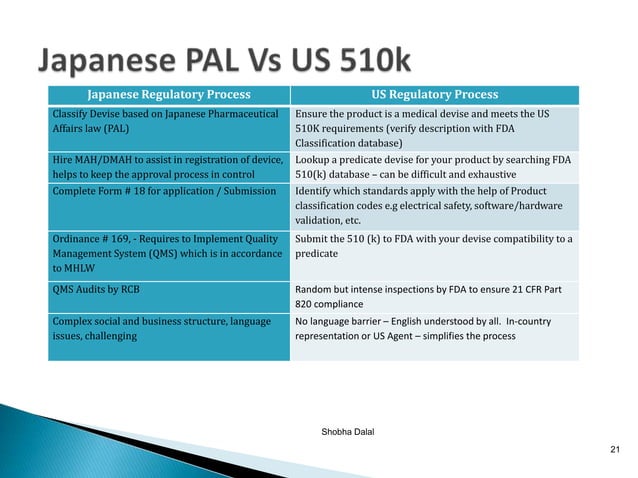 Japanese PAL Vs US 510k

| Japanese Regulatory Process | US Regulatory Process |
|---|---|
| Classify Devise based on Japanese Pharmaceutical Affairs law (PAL) | Ensure the product is a medical devise and meets the US 510K requirements (verify description with FDA Classification database) |
| Hire MAH/DMAH to assist in registration of device, helps to keep the approval process in control | Lookup a predicate devise for your product by searching FDA 510(k) database – can be difficult and exhaustive |
| Complete Form # 18 for application / Submission | Identify which standards apply with the help of Product classification codes e.g electrical safety, software/hardware validation, etc. |
| Ordinance # 169, - Requires to Implement Quality Management System (QMS) which is in accordance to MHLW | Submit the 510 (k) to FDA with your devise compatibility to a predicate |
| QMS Audits by RCB | Random but intense inspections by FDA to ensure 21 CFR Part 820 compliance |
| Complex social and business structure, language issues, challenging | No language barrier – English understood by all. In-country representation or US Agent – simplifies the process |

Shobha Dalal

21